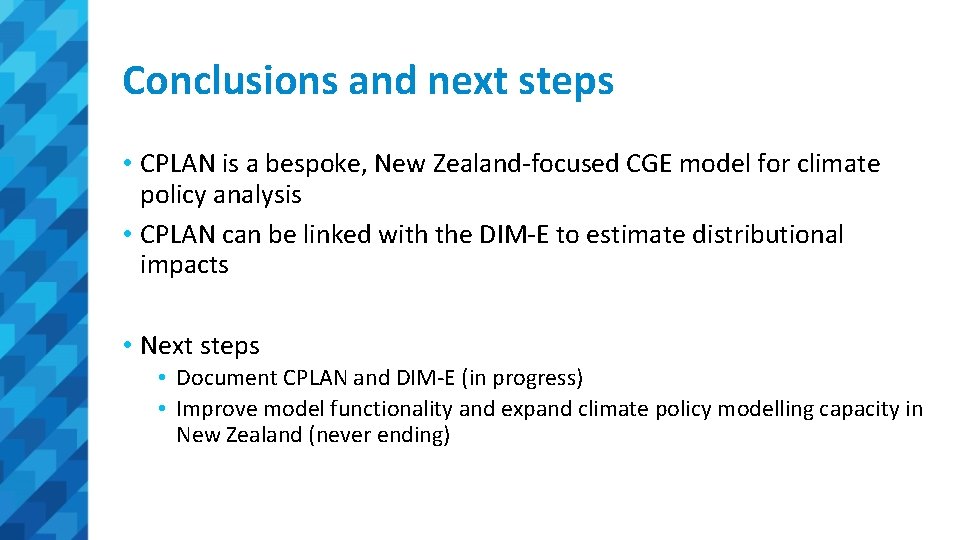 Conclusions and next steps

• CPLAN is a bespoke, New Zealand-focused CGE model for climate policy analysis
• CPLAN can be linked with the DIM-E to estimate distributional impacts

• Next steps
  • Document CPLAN and DIM-E (in progress)
  • Improve model functionality and expand climate policy modelling capacity in New Zealand (never ending)